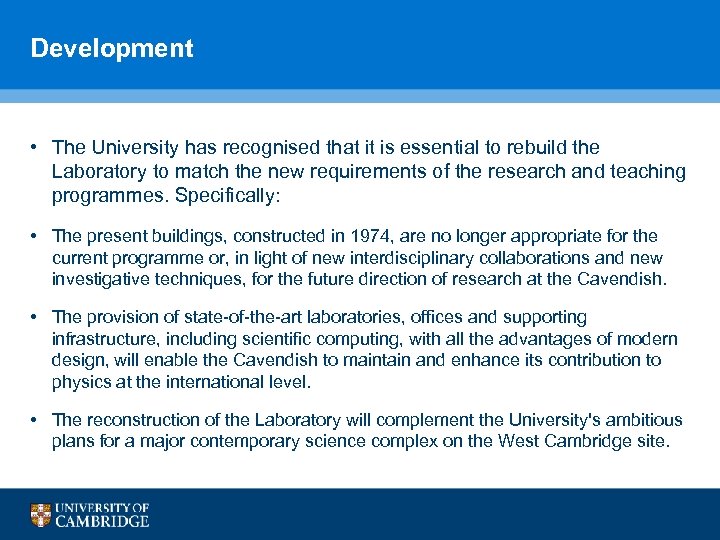 Development

• The University has recognised that it is essential to rebuild the Laboratory to match the new requirements of the research and teaching programmes. Specifically:

• The present buildings, constructed in 1974, are no longer appropriate for the current programme or, in light of new interdisciplinary collaborations and new investigative techniques, for the future direction of research at the Cavendish.

• The provision of state-of-the-art laboratories, offices and supporting infrastructure, including scientific computing, with all the advantages of modern design, will enable the Cavendish to maintain and enhance its contribution to physics at the international level.

• The reconstruction of the Laboratory will complement the University's ambitious plans for a major contemporary science complex on the West Cambridge site.

UNIVERSITY OF CAMBRIDGE